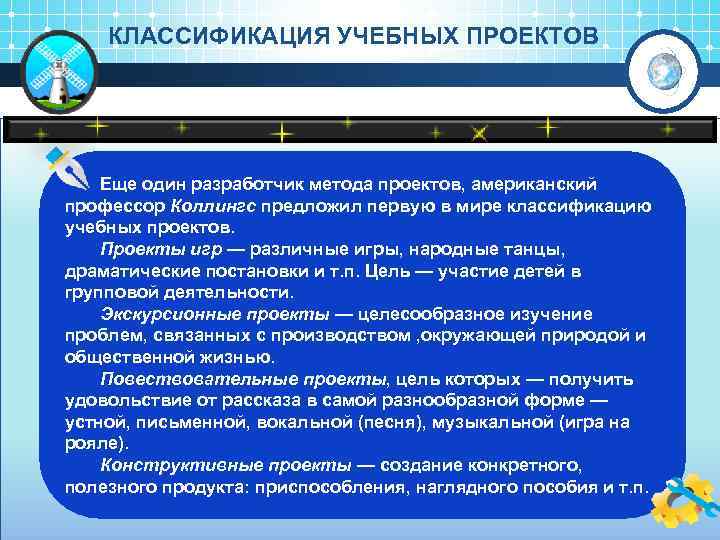 КЛАССИФИКАЦИЯ УЧЕБНЫХ ПРОЕКТОВ

Еще один разработчик метода проектов, американский профессор Коллингс предложил первую в мире классификацию учебных проектов.

Проекты игр — различные игры, народные танцы, драматические постановки и т.п. Цель — участие детей в групповой деятельности.

Экскурсионные проекты — целесообразное изучение проблем, связанных с производством ,окружающей природой и общественной жизнью.

Повествовательные проекты, цель которых — получить удовольствие от рассказа в самой разнообразной форме — устной, письменной, вокальной (песня), музыкальной (игра на рояле).

Конструктивные проекты — создание конкретного, полезного продукта: приспособления, наглядного пособия и т.п.